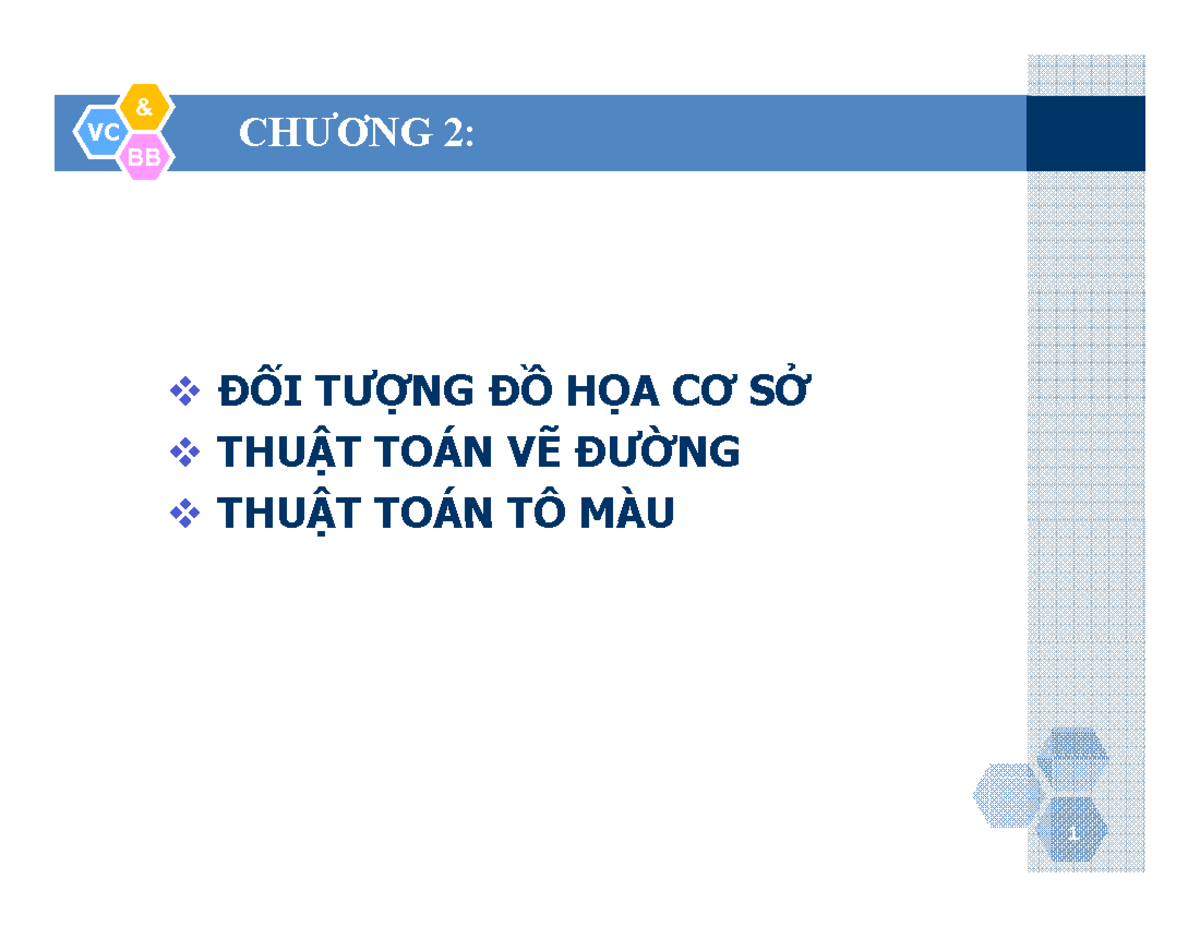 VC & BB

CHƯƠNG 2:

❖ ĐỐI TƯỢNG ĐỒ HỌA CƠ SỞ
❖ THUẬT TOÁN VẼ ĐƯỜNG
❖ THUẬT TOÁN TÔ MÀU

1